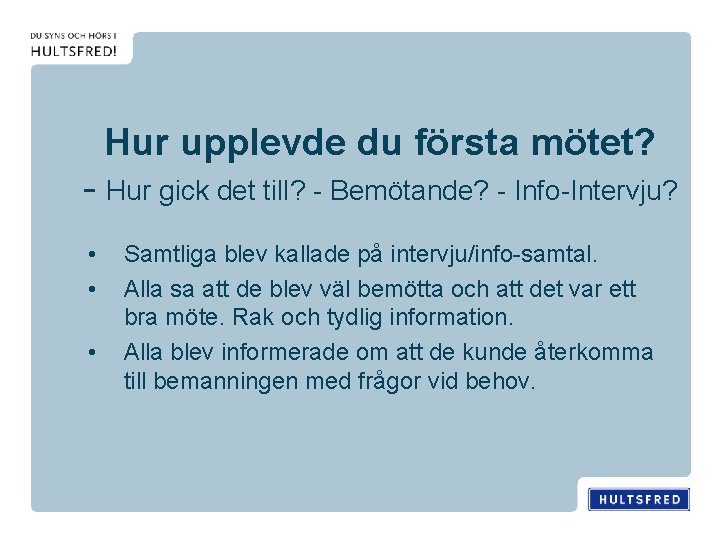 DU SYNS OCH HÖRS I
HULTSFRED!

Hur upplevde du första mötet?
- Hur gick det till? - Bemötande? - Info-Intervju?

• Samtliga blev kallade på intervju/info-samtal.
• Alla sa att de blev väl bemötta och att det var ett bra möte. Rak och tydlig information.
• Alla blev informerade om att de kunde återkomma till bemanningen med frågor vid behov.

HULTSFRED